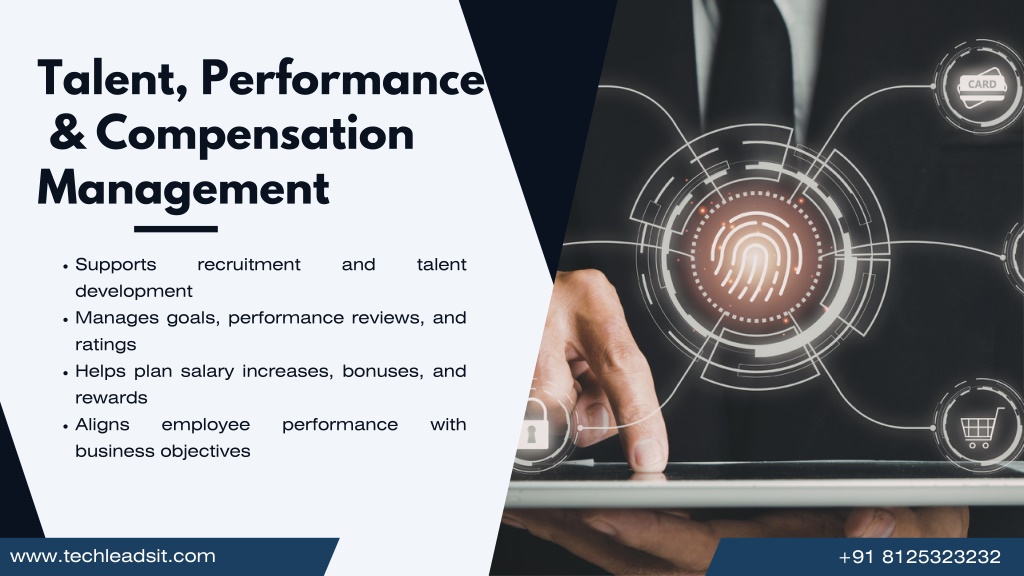 Talent, Performance & Compensation Management

• Supports recruitment and talent development
• Manages goals, performance reviews, and ratings
• Helps plan salary increases, bonuses, and rewards
• Aligns employee performance with business objectives

CARD

www.techleadsit.com

+91 8125323232